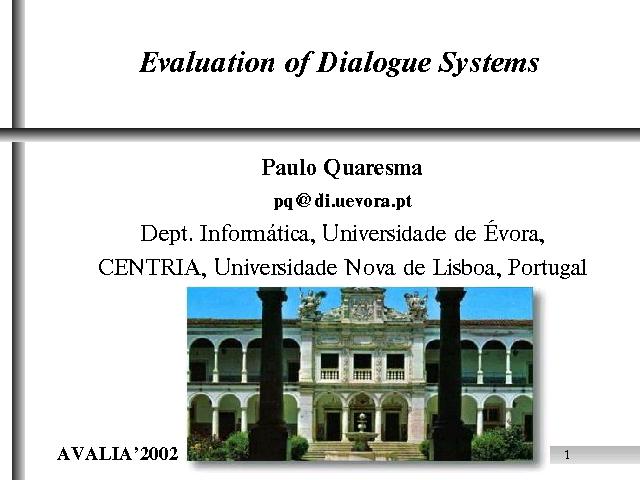 Evaluation of Dialogue Systems

Paulo Quaresma

pq@di.uevora.pt

Dept. Informática, Universidade de Évora,

CENTRIA, Universidade Nova de Lisboa, Portugal

AVALIA'2002

1